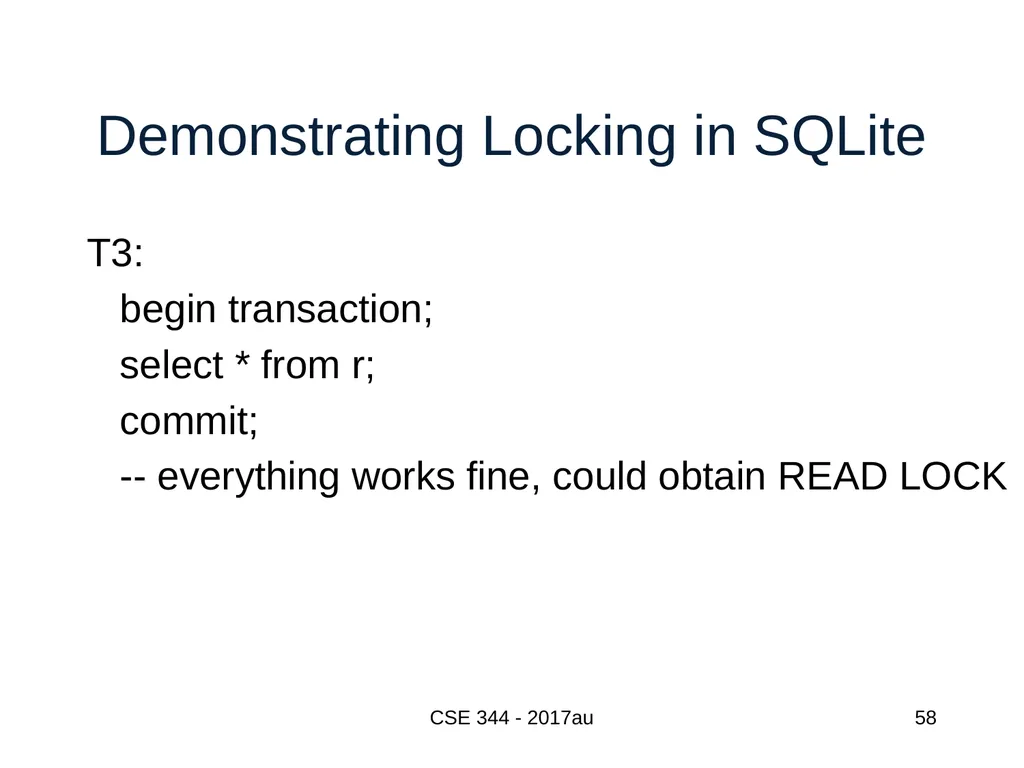 Demonstrating Locking in SQLite

T3:

begin transaction;

select * from r;

commit;

-- everything works fine, could obtain READ LOCK

CSE 344 - 2017au

58